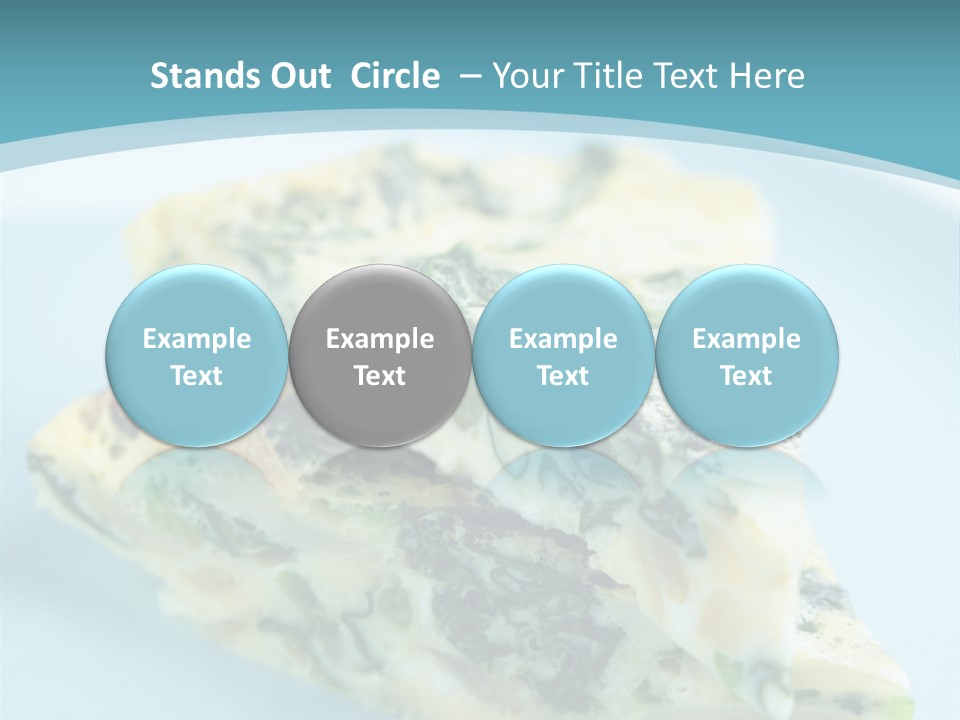 Stands Out Circle – Your Title Text Here

Example Text

Example Text

Example Text

Example Text